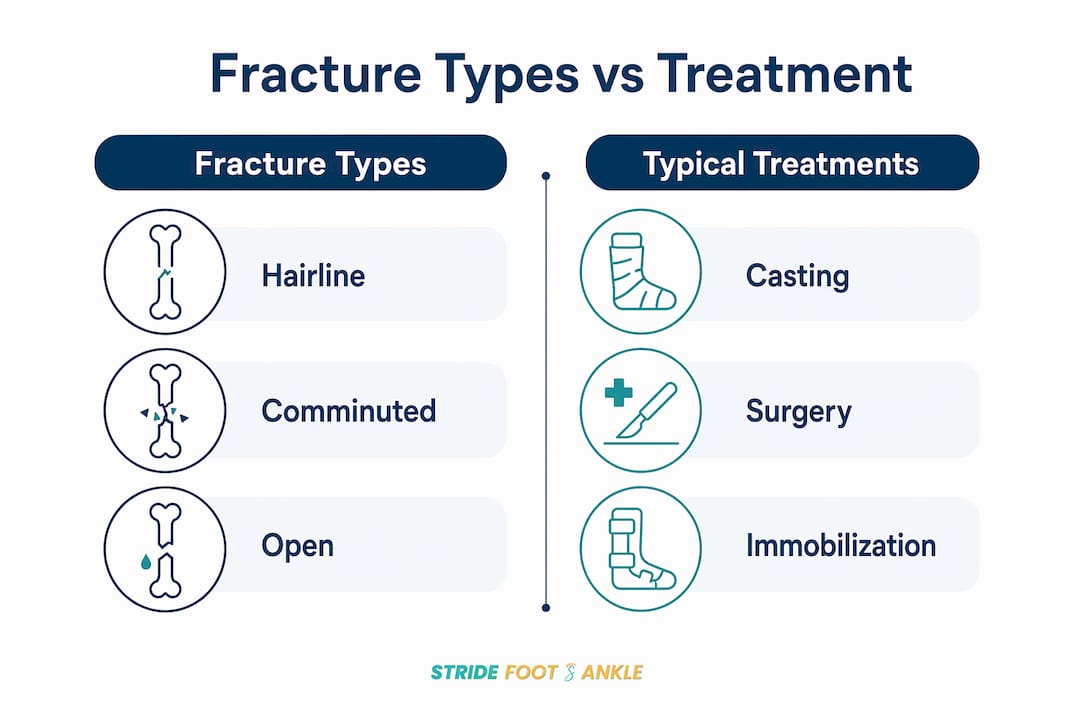 Fracture Types vs Treatment

Fracture Types

Hairline

Comminuted

Open

Typical Treatments

Casting

Surgery

Immobilization

STRIDE FOOT & ANKLE